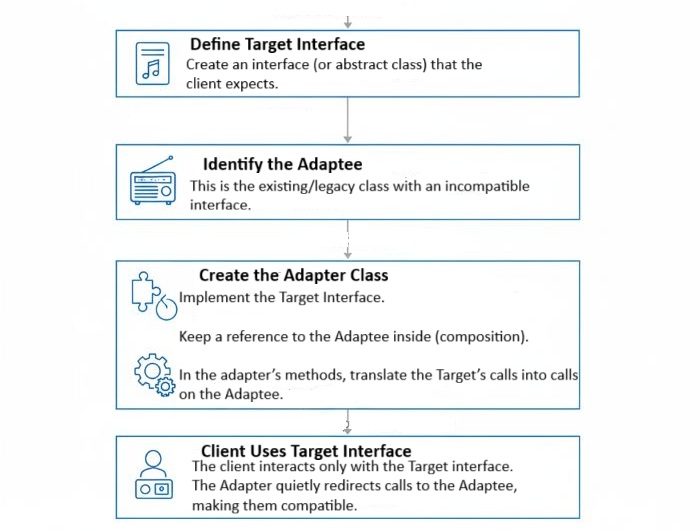 Define Target Interface
Create an interface (or abstract class) that the client expects.

Identify the Adaptee
This is the existing/legacy class with an incompatible interface.

Create the Adapter Class
Implement the Target Interface.

Keep a reference to the Adaptee inside (composition).

In the adapter's methods, translate the Target's calls into calls on the Adaptee.

Client Uses Target Interface
The client interacts only with the Target interface.
The Adapter quietly redirects calls to the Adaptee, making them compatible.